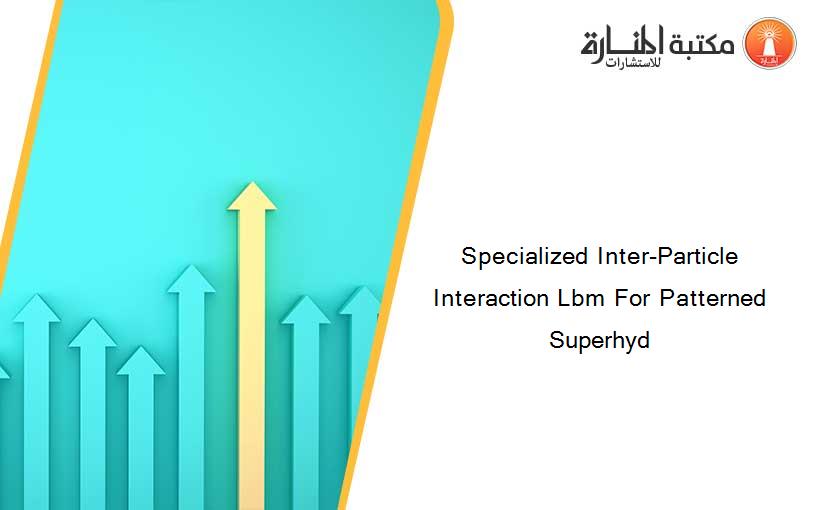 مكتبة المنارة للاستشارات

Specialized Inter-Particle Interaction Lbm For Patterned Superhyd